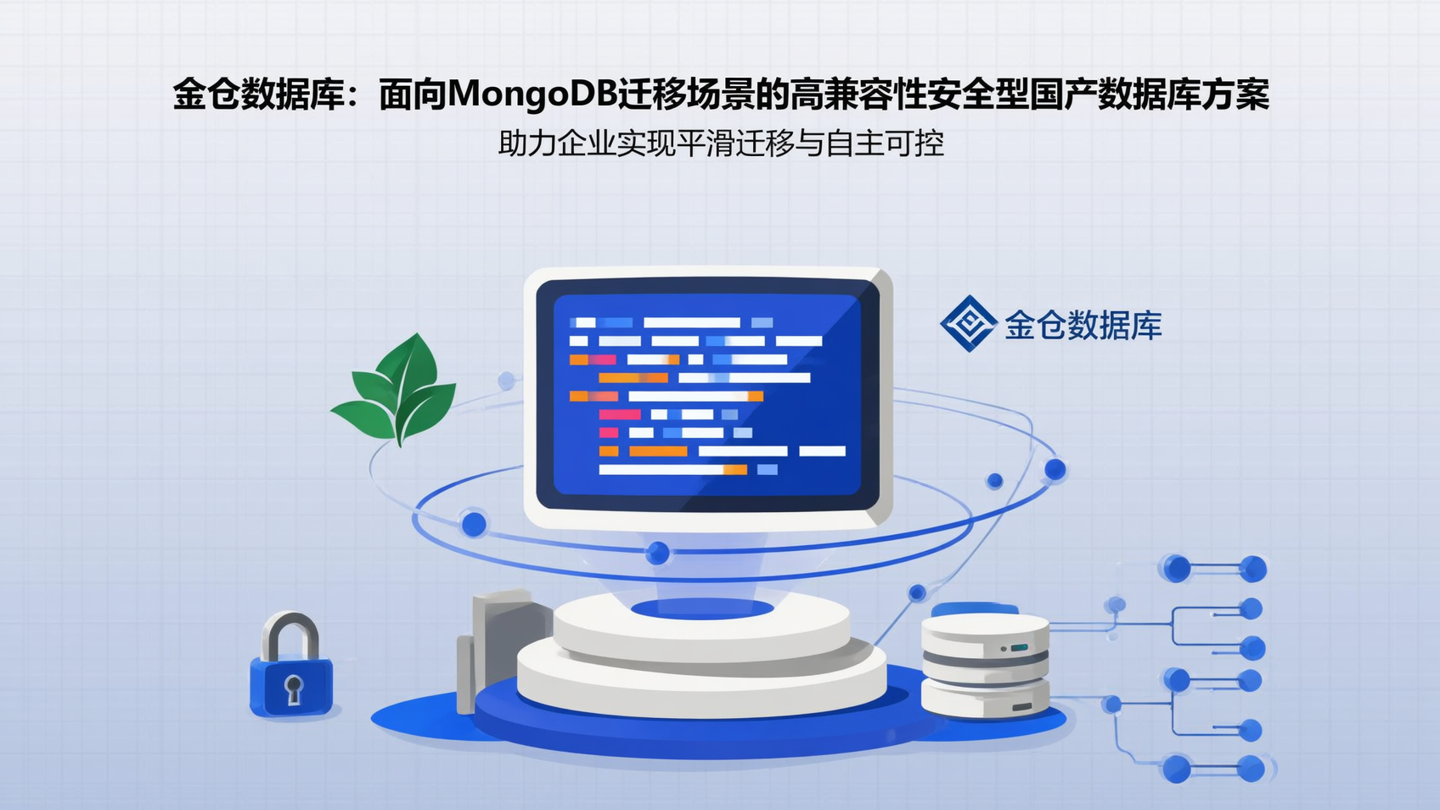 金仓数据库：面向MongoDB迁移场景的高兼容性安全型国产数据库方案

助力企业实现平滑迁移与自主可控

金仓数据库